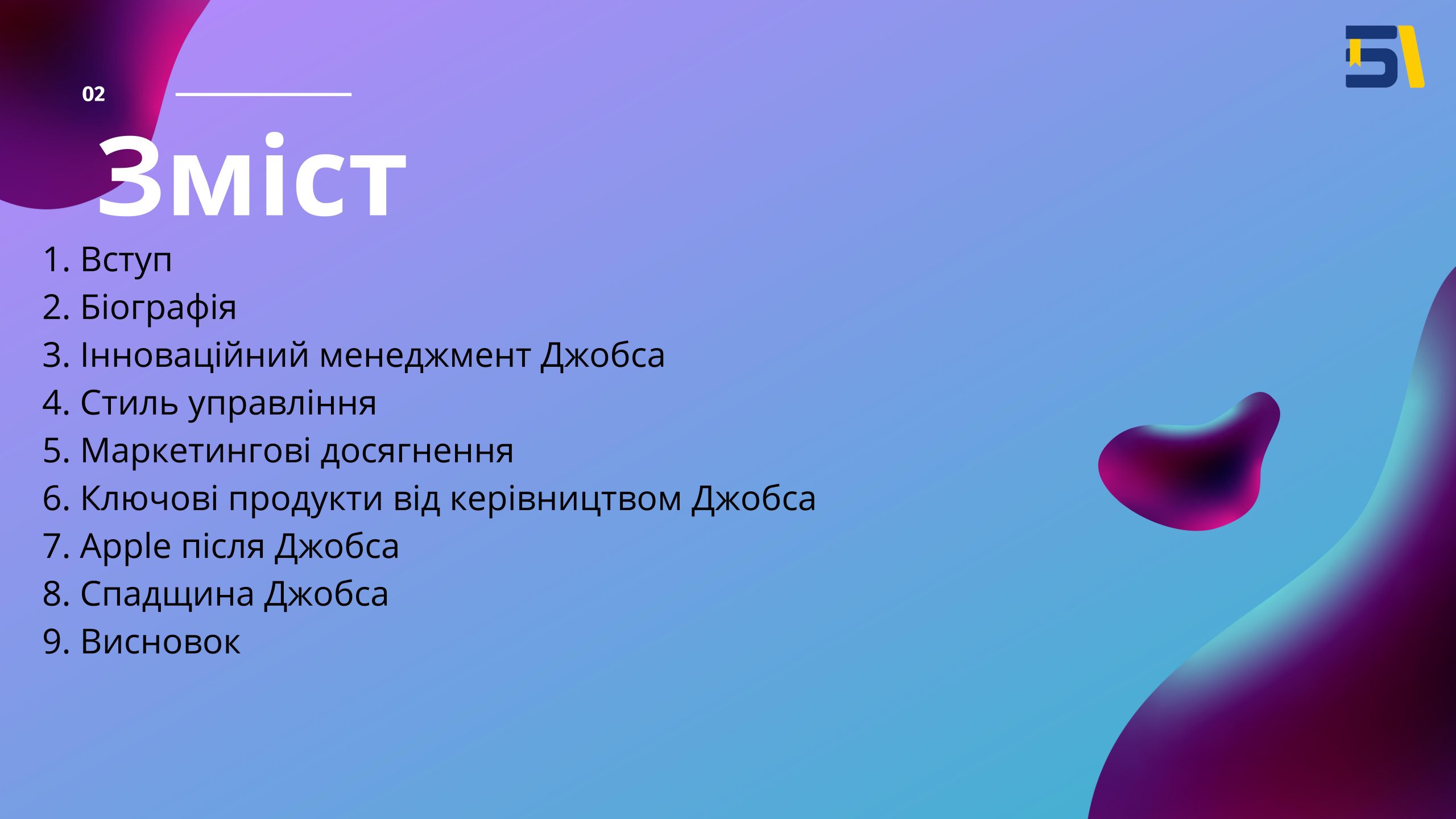 02

Зміст

1. Вступ
2. Біографія
3. Інноваційний менеджмент Джобса
4. Стиль управління
5. Маркетингові досягнення
6. Ключові продукти від керівництвом Джобса
7. Apple після Джобса
8. Спадщина Джобса
9. Висновок